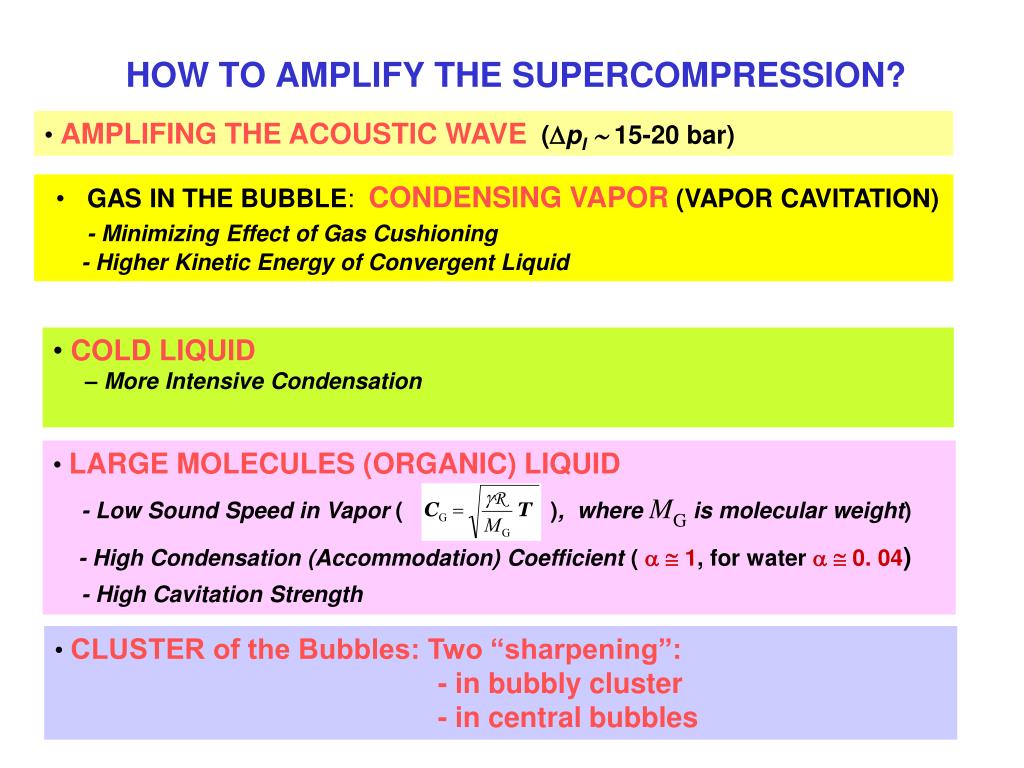 HOW TO AMPLIFY THE SUPERCOMPRESSION?

• AMPLIFING THE ACOUSTIC WAVE ($\Delta p_I \sim$ 15-20 bar)

• GAS IN THE BUBBLE: CONDENSING VAPOR (VAPOR CAVITATION)
- Minimizing Effect of Gas Cushioning
- Higher Kinetic Energy of Convergent Liquid

• COLD LIQUID
– More Intensive Condensation

• LARGE MOLECULES (ORGANIC) LIQUID
- Low Sound Speed in Vapor ( $C_G = \sqrt{\frac{\gamma R}{M_G} T}$ ), where $M_G$ is molecular weight)
- High Condensation (Accommodation) Coefficient ( $\alpha \cong 1$, for water $\alpha \cong 0.04$)
- High Cavitation Strength

• CLUSTER of the Bubbles: Two “sharpening”:
- in bubbly cluster
- in central bubbles